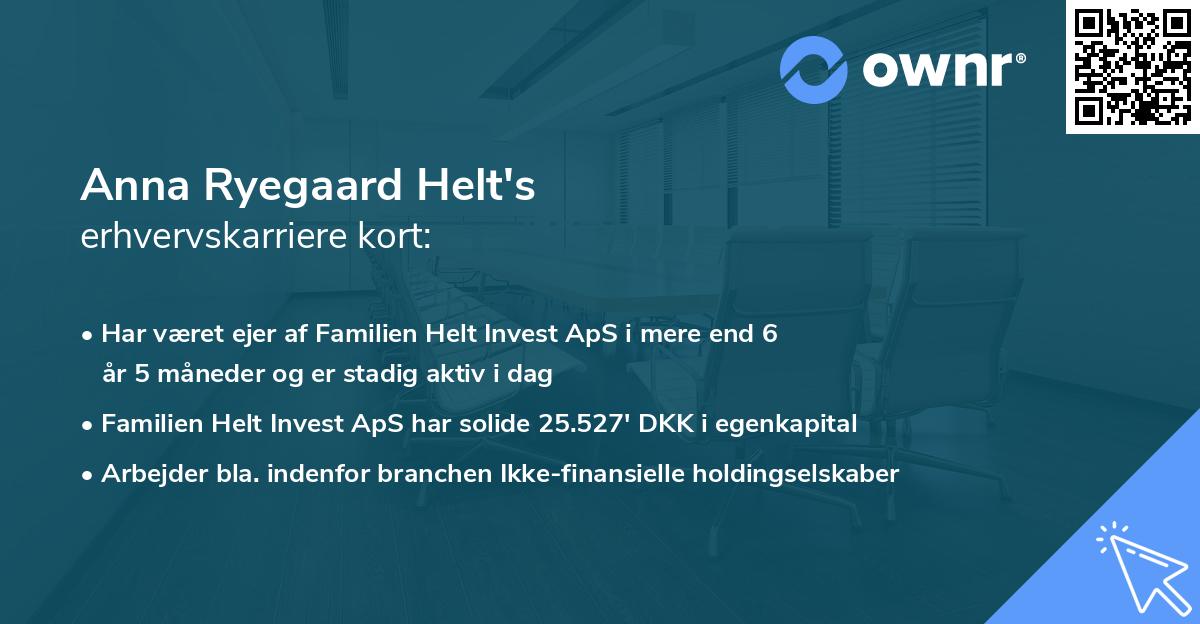 ownr®

Anna Ryegaard Helt's
erhvervskarriere kort:

• Har været ejer af Familien Helt Invest ApS i mere end 6 år 5 måneder og er stadig aktiv i dag

• Familien Helt Invest ApS har solide 25.527' DKK i egenkapital

• Arbejder bla. indenfor branchen Ikke-finansielle holdingselskaber